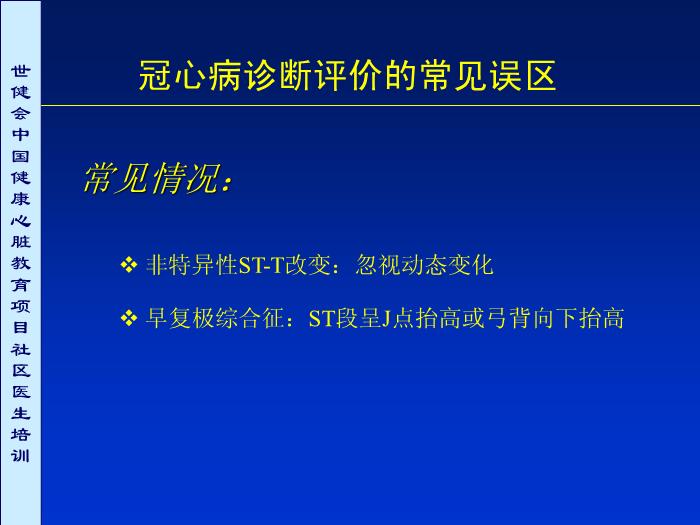 世健会中国健康心脏教育项目社区医生培训

冠心病诊断评价的常见误区

常见情况：

❖ 非特异性ST-T改变：忽视动态变化

❖ 早复极综合征：ST段呈J点抬高或弓背向下抬高